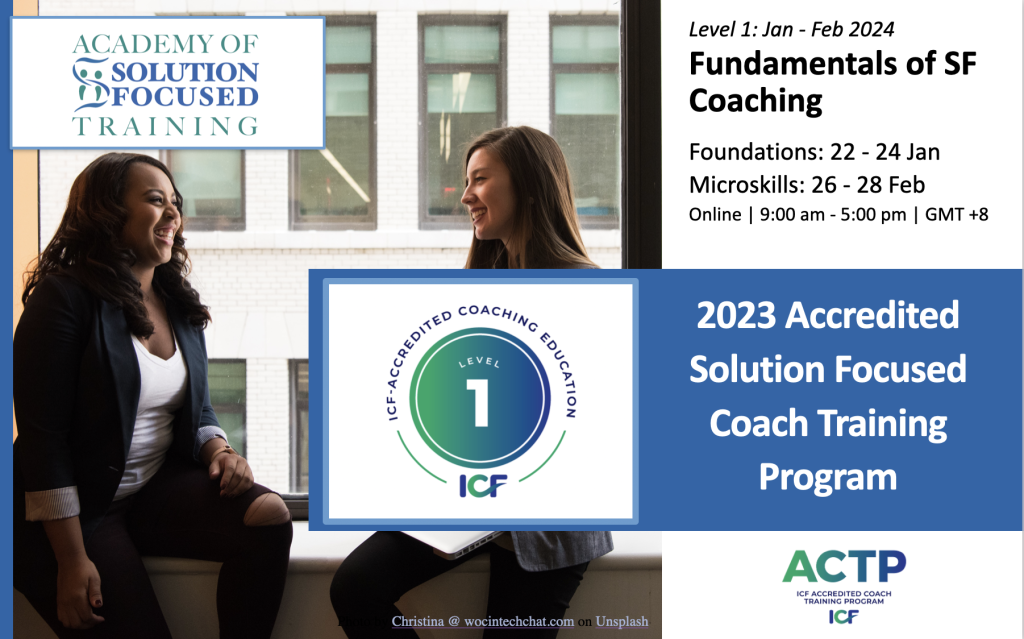 ACADEMY OF
SOLUTION
FOCUSED
TRAINING

Level 1: Jan - Feb 2024
Fundamentals of SF Coaching

Foundations: 22 - 24 Jan
Microskills: 26 - 28 Feb
Online | 9:00 am - 5:00 pm | GMT +8

ICF-ACCREDITED COACHING EDUCATION
LEVEL
1
ICF

2023 Accredited Solution Focused Coach Training Program

ACTP
ICF ACCREDITED COACH TRAINING PROGRAM
ICF

Christina @ wocintechchat.com on Unsplash